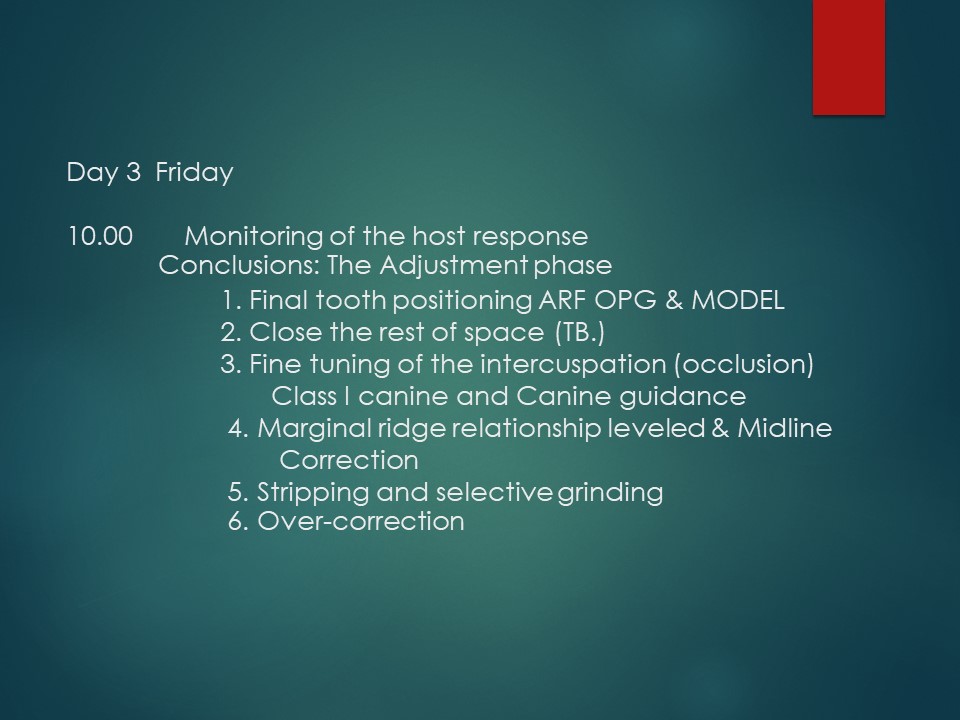 Day 3 Friday

10.00 Monitoring of the host response
Conclusions: The Adjustment phase
1. Final tooth positioning ARF OPG & MODEL
2. Close the rest of space (TB.)
3. Fine tuning of the intercuspation (occlusion)
Class I canine and Canine guidance
4. Marginal ridge relationship leveled & Midline Correction
5. Stripping and selective grinding
6. Over-correction